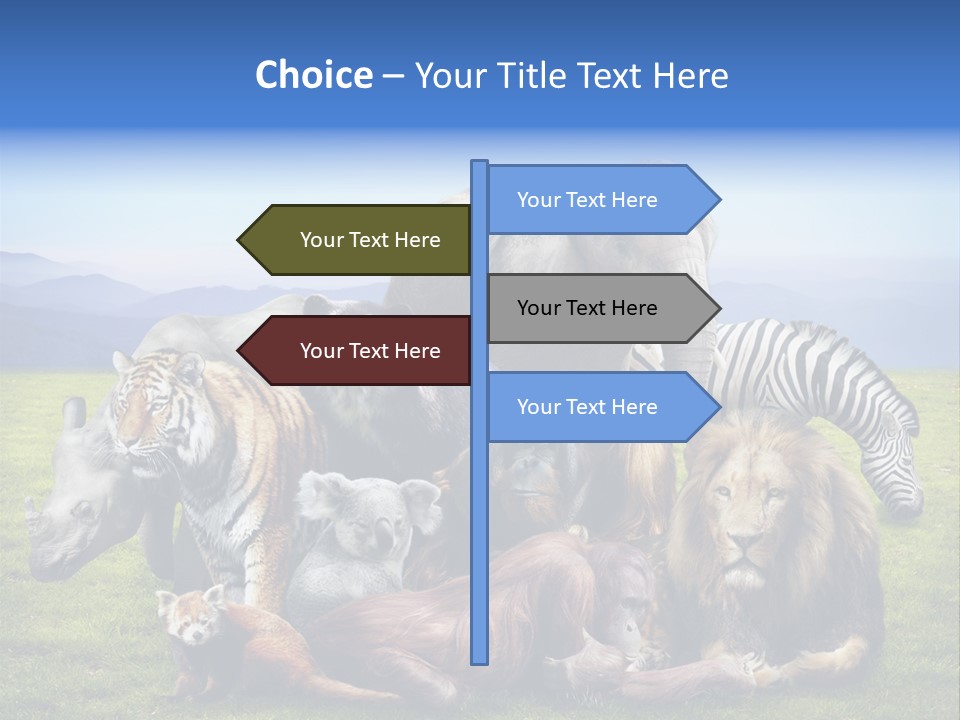 Choice – Your Title Text Here

Your Text Here

Your Text Here

Your Text Here

Your Text Here

Your Text Here